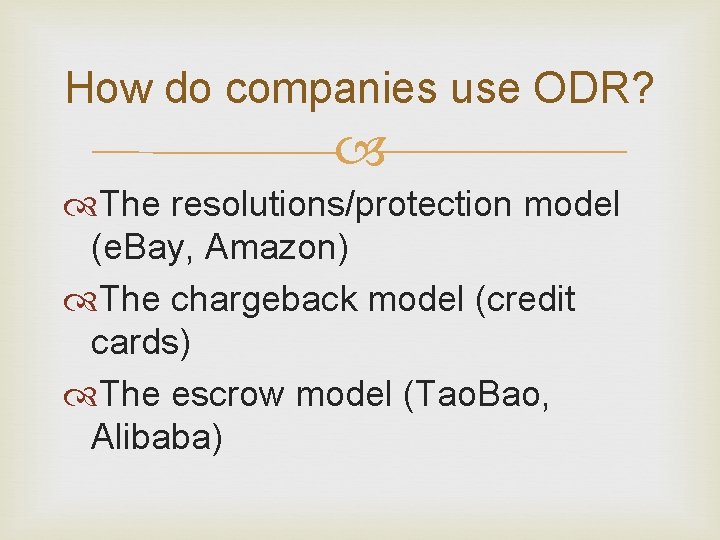 How do companies use ODR?

The resolutions/protection model (eBay, Amazon)

The chargeback model (credit cards)

The escrow model (TaoBao, Alibaba)